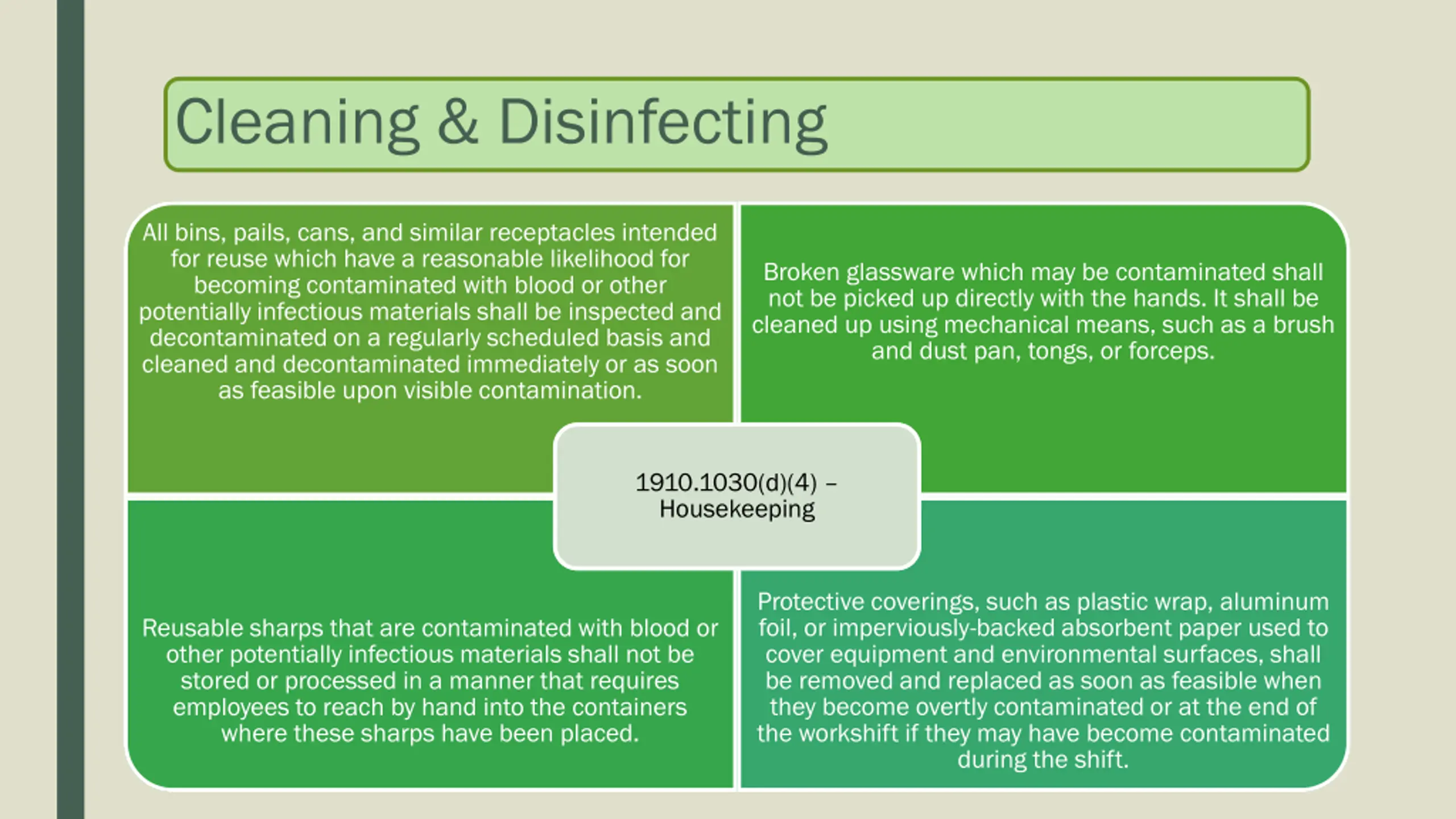 Cleaning & Disinfecting

All bins, pails, cans, and similar receptacles intended for reuse which have a reasonable likelihood for becoming contaminated with blood or other potentially infectious materials shall be inspected and decontaminated on a regularly scheduled basis and cleaned and decontaminated immediately or as soon as feasible upon visible contamination.

Broken glassware which may be contaminated shall not be picked up directly with the hands. It shall be cleaned up using mechanical means, such as a brush and dust pan, tongs, or forceps.

1910.1030(d)(4) – Housekeeping

Reusable sharps that are contaminated with blood or other potentially infectious materials shall not be stored or processed in a manner that requires employees to reach by hand into the containers where these sharps have been placed.

Protective coverings, such as plastic wrap, aluminum foil, or imperviously-backed absorbent paper used to cover equipment and environmental surfaces, shall be removed and replaced as soon as feasible when they become overtly contaminated or at the end of the workshift if they may have become contaminated during the shift.